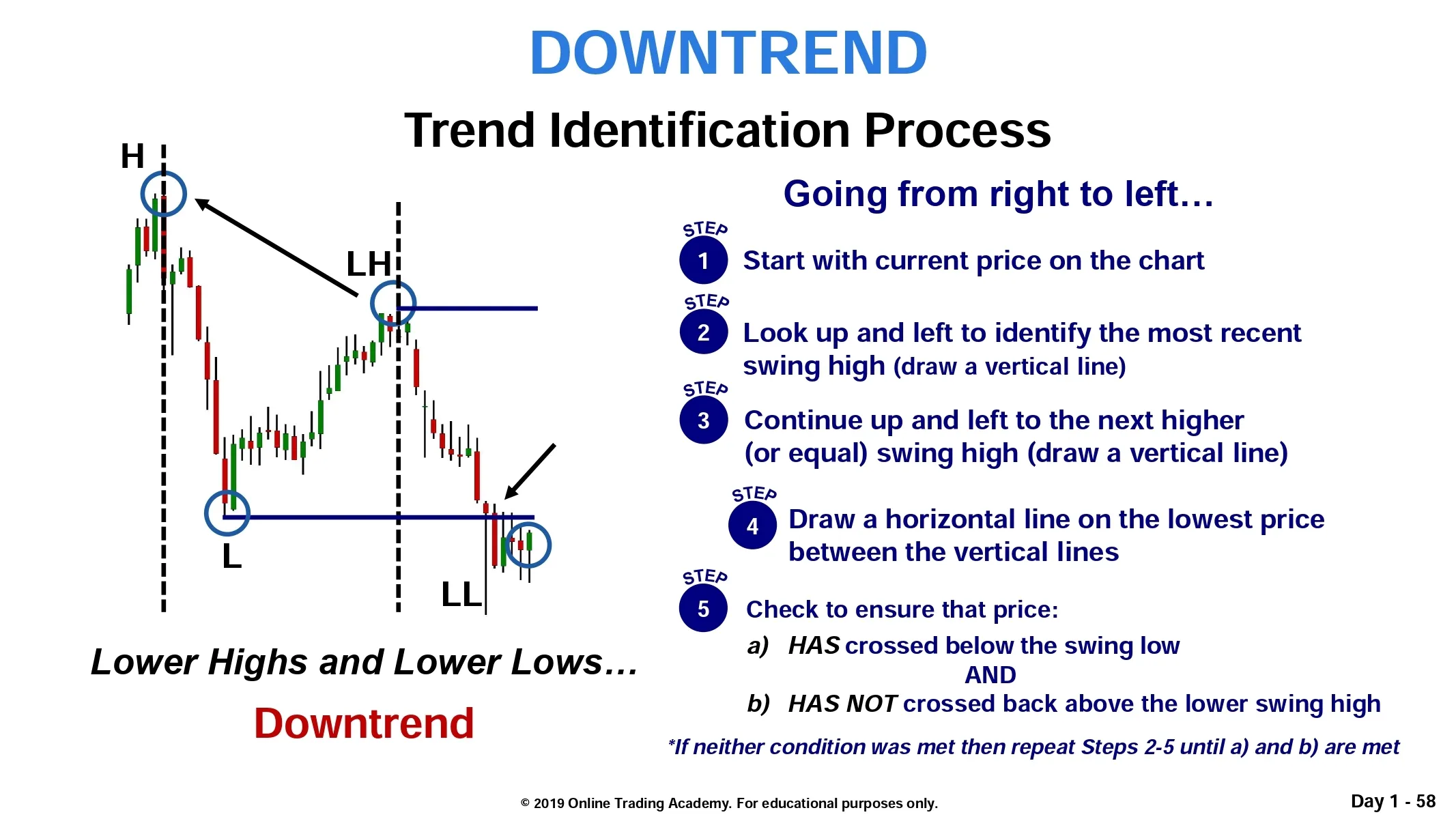 DOWNTREND

Trend Identification Process

H

LH

L

LL

Lower Highs and Lower Lows…

Downtrend

Going from right to left…

STEP 1 Start with current price on the chart

STEP 2 Look up and left to identify the most recent swing high (draw a vertical line)

STEP 3 Continue up and left to the next higher (or equal) swing high (draw a vertical line)

STEP 4 Draw a horizontal line on the lowest price between the vertical lines

STEP 5 Check to ensure that price:

a) HAS crossed below the swing low

AND

b) HAS NOT crossed back above the lower swing high

*If neither condition was met then repeat Steps 2-5 until a) and b) are met

© 2019 Online Trading Academy. For educational purposes only.

Day 1 - 58